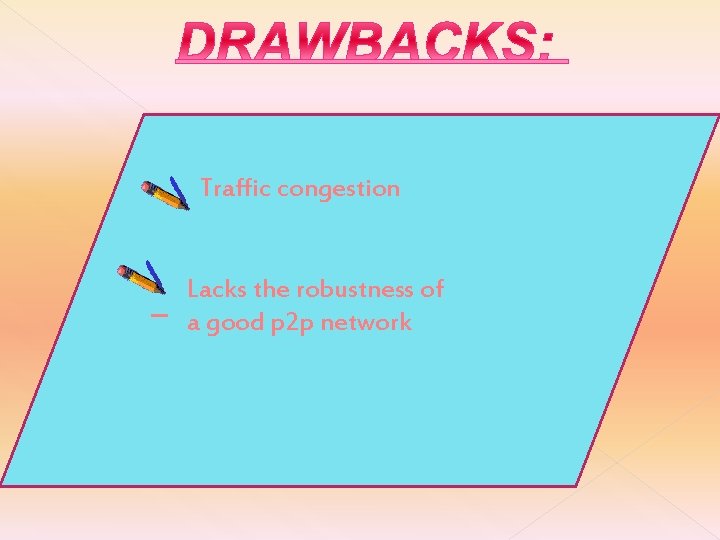 DRAWBACKS:

Traffic congestion

Lacks the robustness of a good p2p network